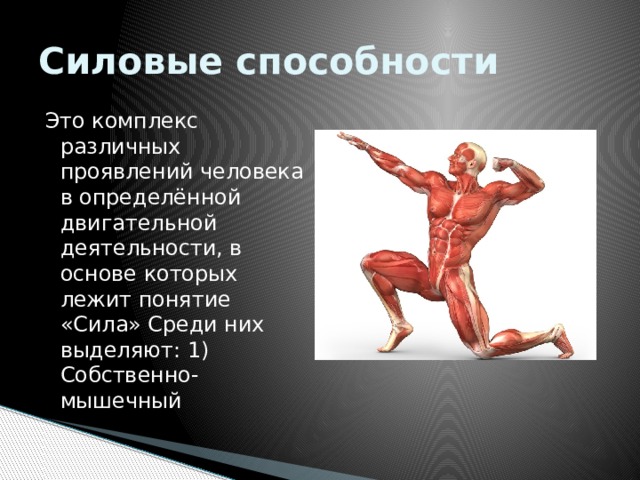 Силовые способности

Это комплекс различных проявлений человека в определённой двигательной деятельности, в основе которых лежит понятие «Сила» Среди них выделяют: 1) Собственно-мышечный